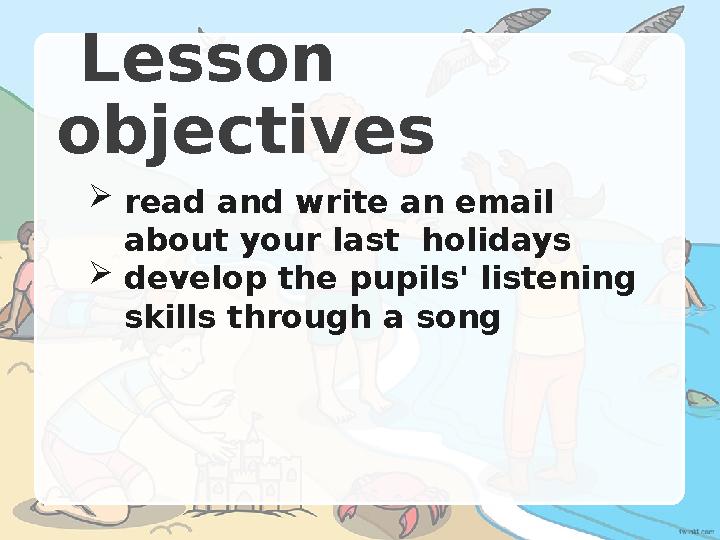 Lesson objectives

➢ read and write an email about your last holidays
➢ develop the pupils' listening skills through a song

twinkl.com